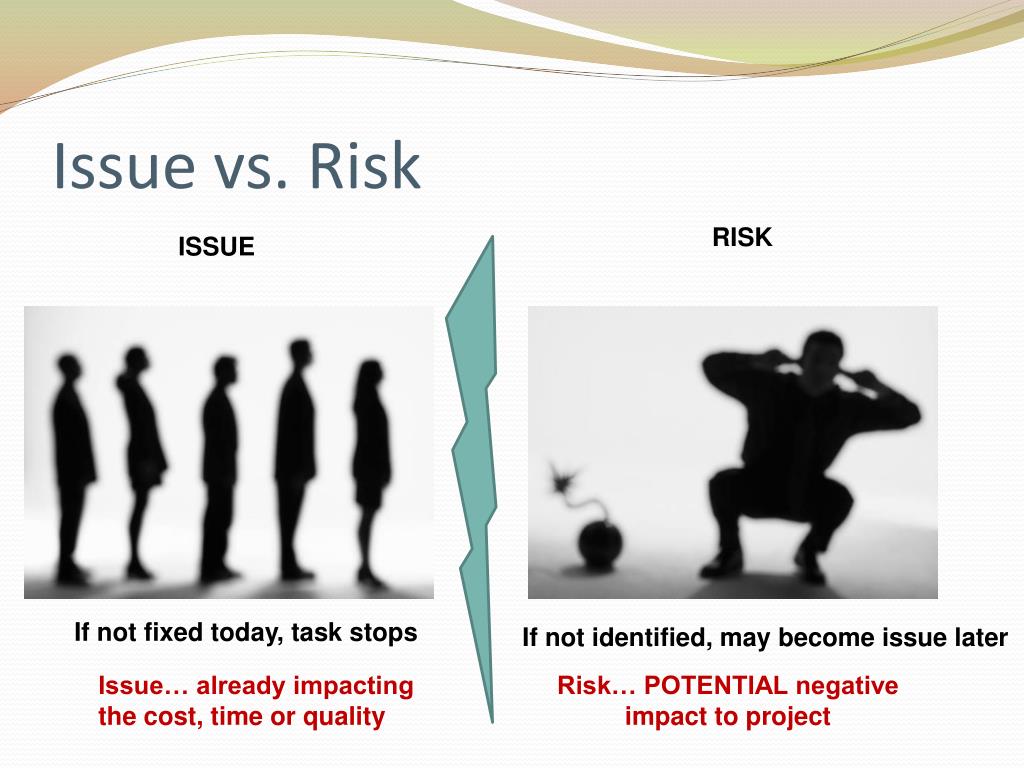 Issue vs. Risk

ISSUE

If not fixed today, task stops

Issue… already impacting the cost, time or quality

RISK

If not identified, may become issue later

Risk… POTENTIAL negative impact to project